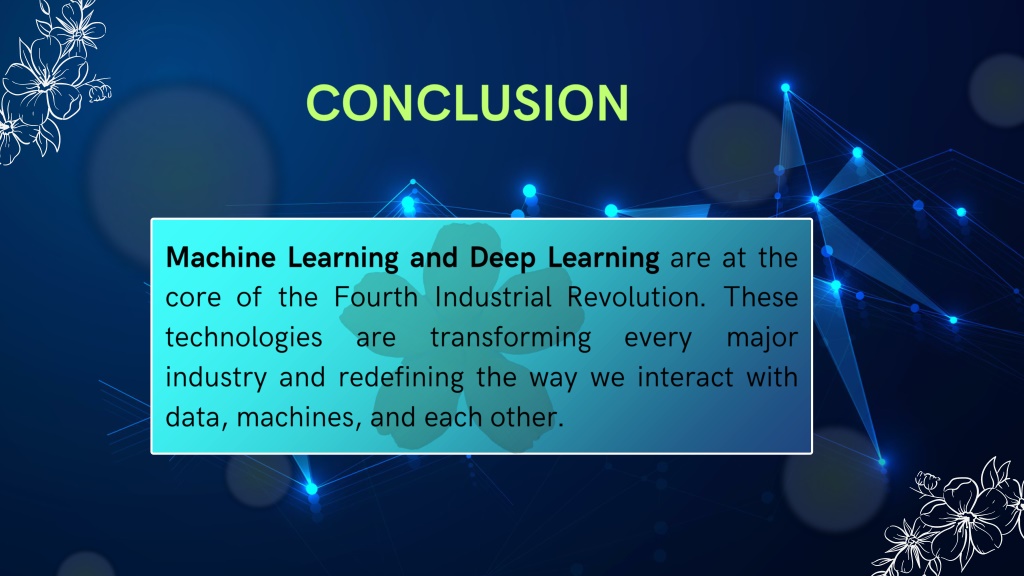 CONCLUSION

Machine Learning and Deep Learning are at the core of the Fourth Industrial Revolution. These technologies are transforming every major industry and redefining the way we interact with data, machines, and each other.